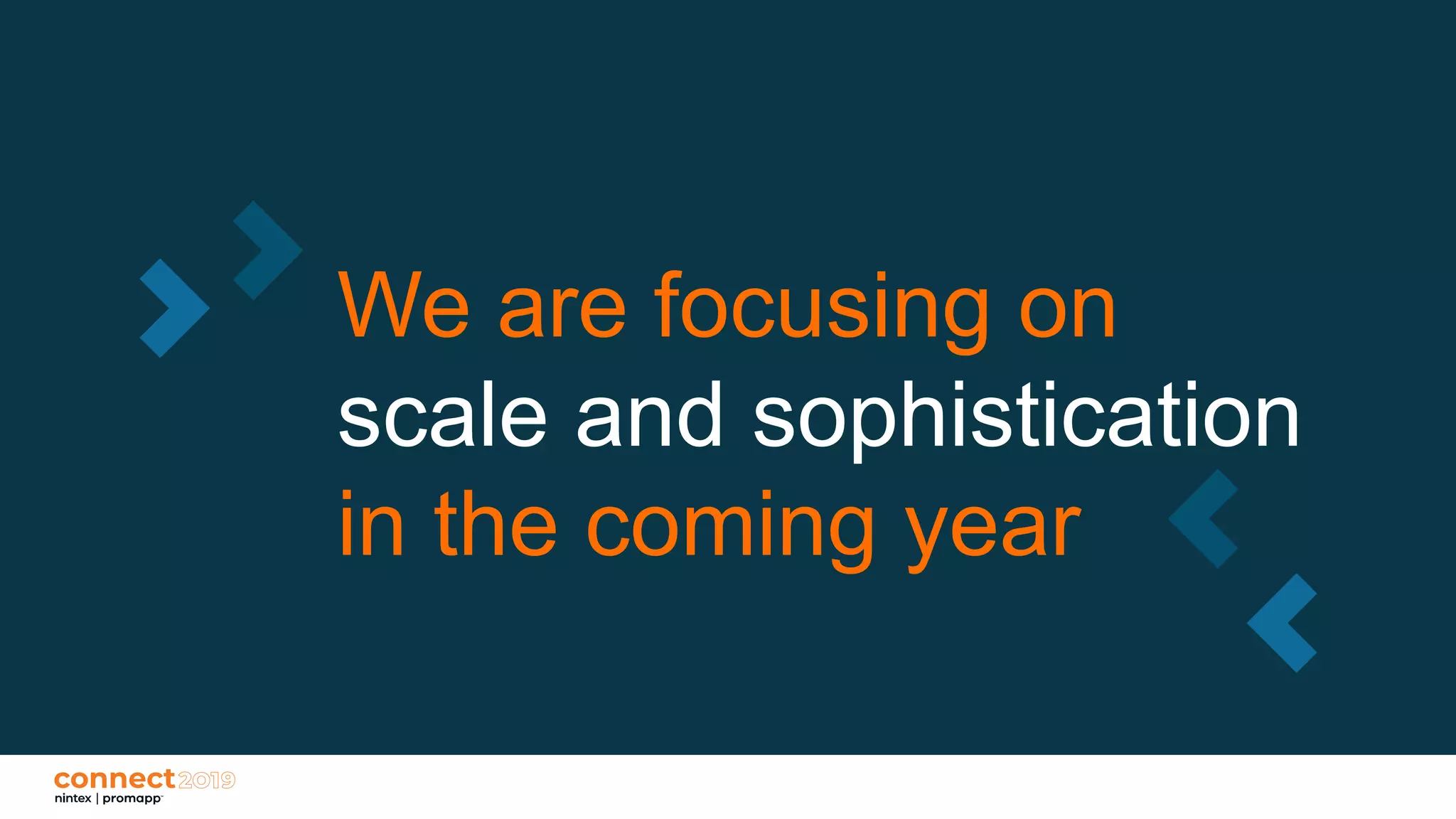 We are focusing on scale and sophistication in the coming year

connect2019
nintex | promapp